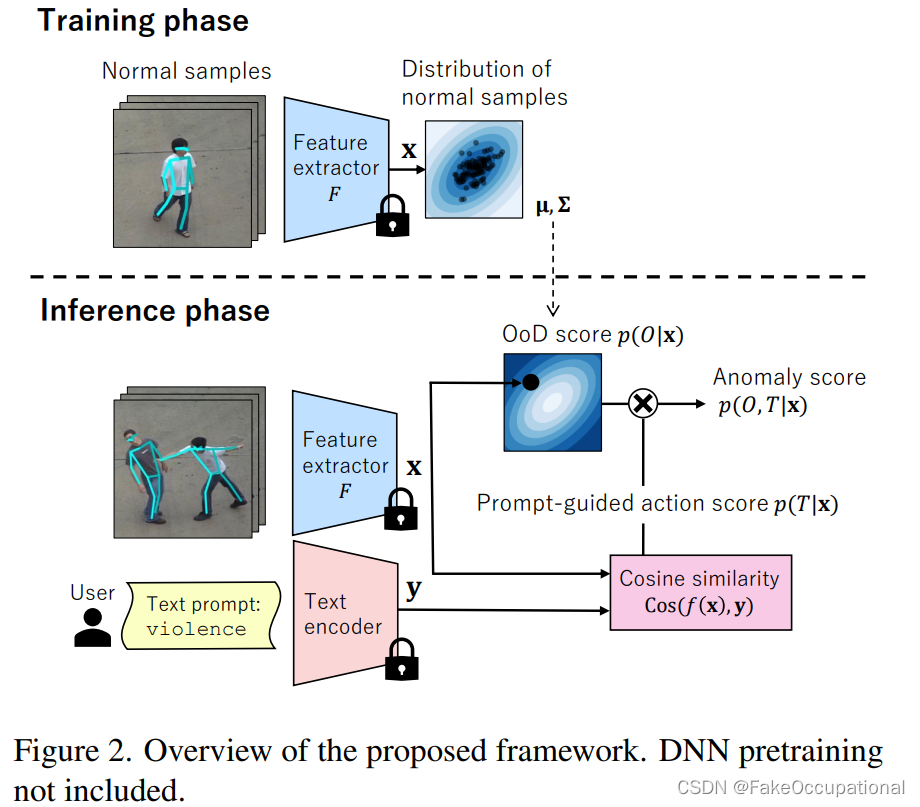 Training phase

Normal samples

Feature extractor $F$

$\mathbf{x}$

Distribution of normal samples

$\boldsymbol{\mu}, \boldsymbol{\Sigma}$

Inference phase

OoD score $p(O|\mathbf{x})$

Anomaly score $p(O, T|\mathbf{x})$

Feature extractor $F$

$\mathbf{x}$

Prompt-guided action score $p(T|\mathbf{x})$

User

Text prompt: violence

Text encoder

$\mathbf{y}$

Cosine similarity $\mathrm{Cos}(f(\mathbf{x}), \mathbf{y})$

Figure 2. Overview of the proposed framework. DNN pretraining not included.

CSDN @FakeOccupational